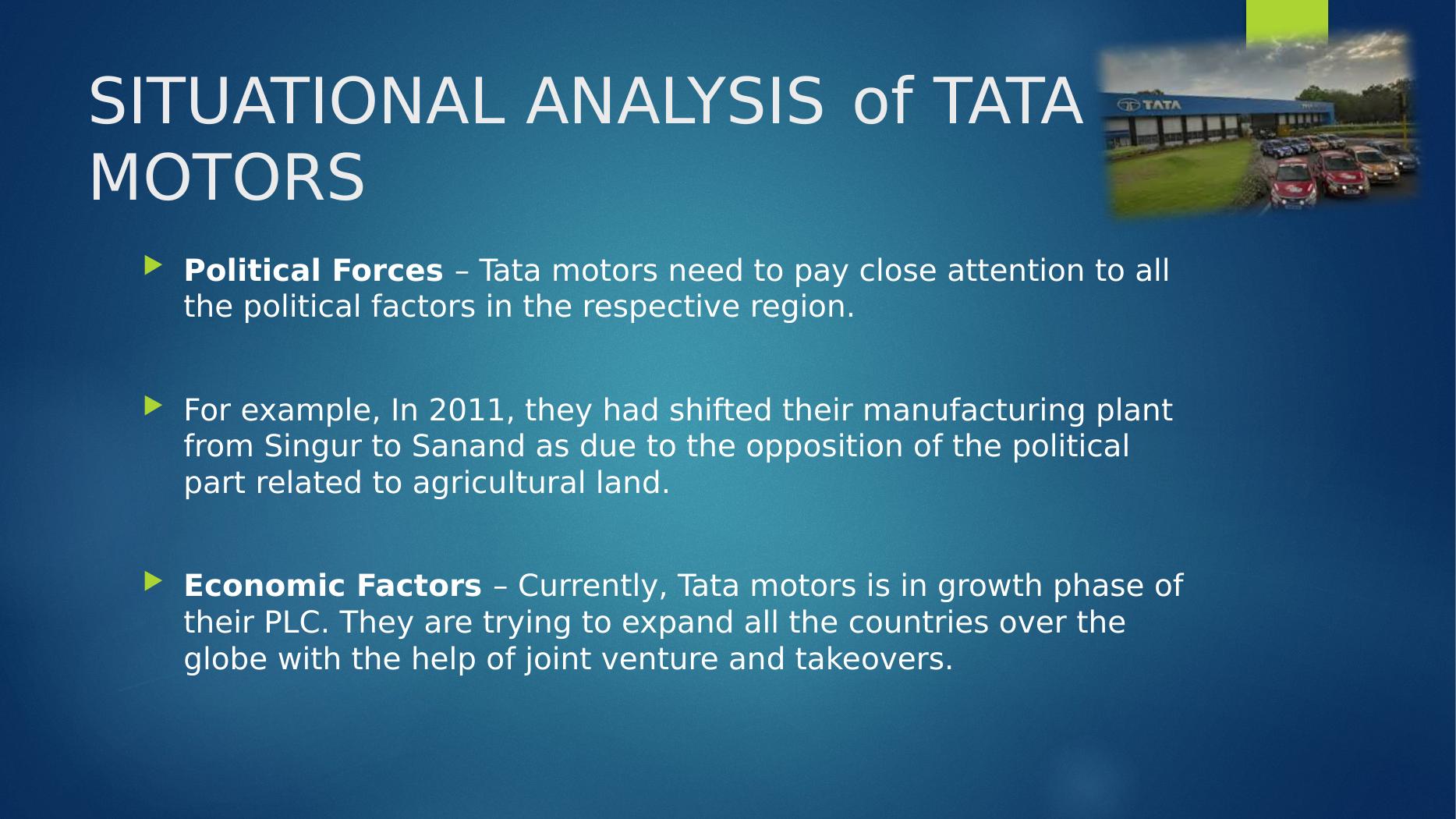 SITUATIONAL ANALYSIS of TATA MOTORS

TATA

Political Forces – Tata motors need to pay close attention to all the political factors in the respective region.

For example, In 2011, they had shifted their manufacturing plant from Singur to Sanand as due to the opposition of the political part related to agricultural land.

Economic Factors – Currently, Tata motors is in growth phase of their PLC. They are trying to expand all the countries over the globe with the help of joint venture and takeovers.